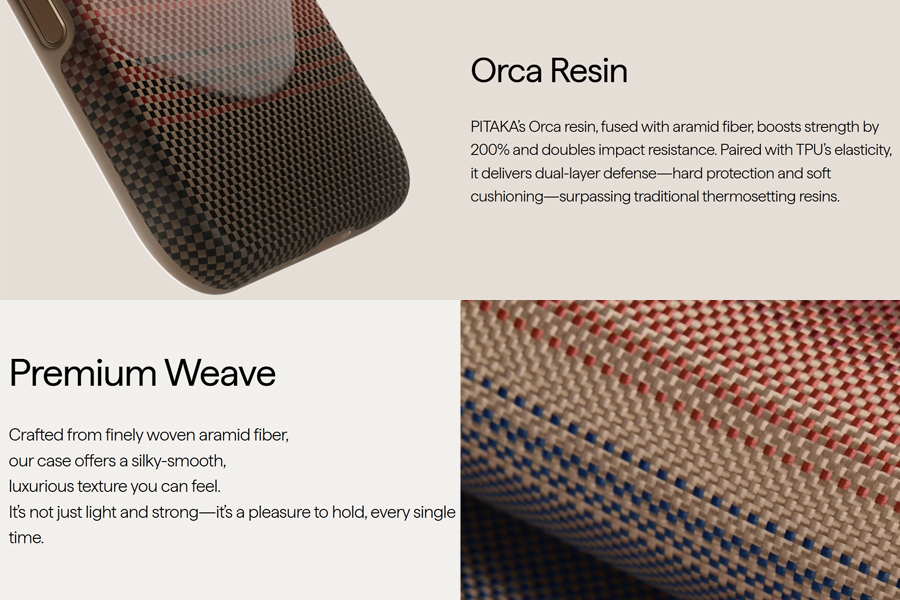 Orca Resin

PITAKA's Orca resin, fused with aramid fiber, boosts strength by 200% and doubles impact resistance. Paired with TPU's elasticity, it delivers dual-layer defense—hard protection and soft cushioning—surpassing traditional thermosetting resins.

Premium Weave

Crafted from finely woven aramid fiber, our case offers a silky-smooth, luxurious texture you can feel. It's not just light and strong—it's a pleasure to hold, every single time.